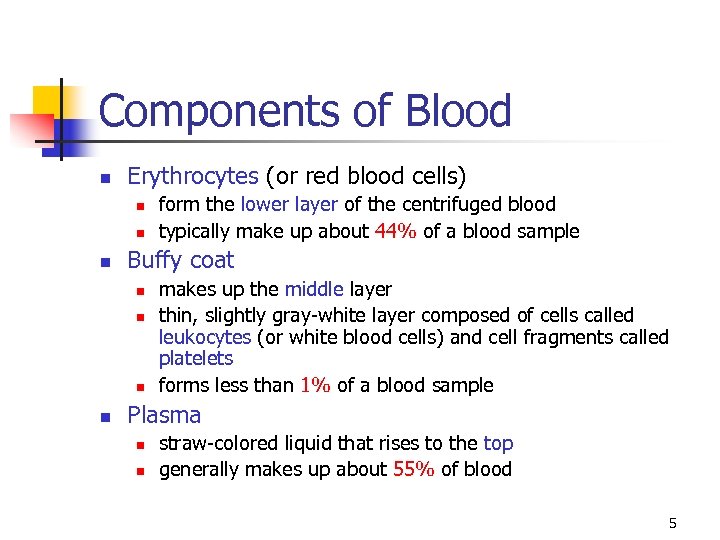 Components of Blood

- Erythrocytes (or red blood cells)
  - form the lower layer of the centrifuged blood
  - typically make up about 44% of a blood sample
- Buffy coat
  - makes up the middle layer
  - thin, slightly gray-white layer composed of cells called leukocytes (or white blood cells) and cell fragments called platelets
  - forms less than 1% of a blood sample
- Plasma
  - straw-colored liquid that rises to the top
  - generally makes up about 55% of blood

5